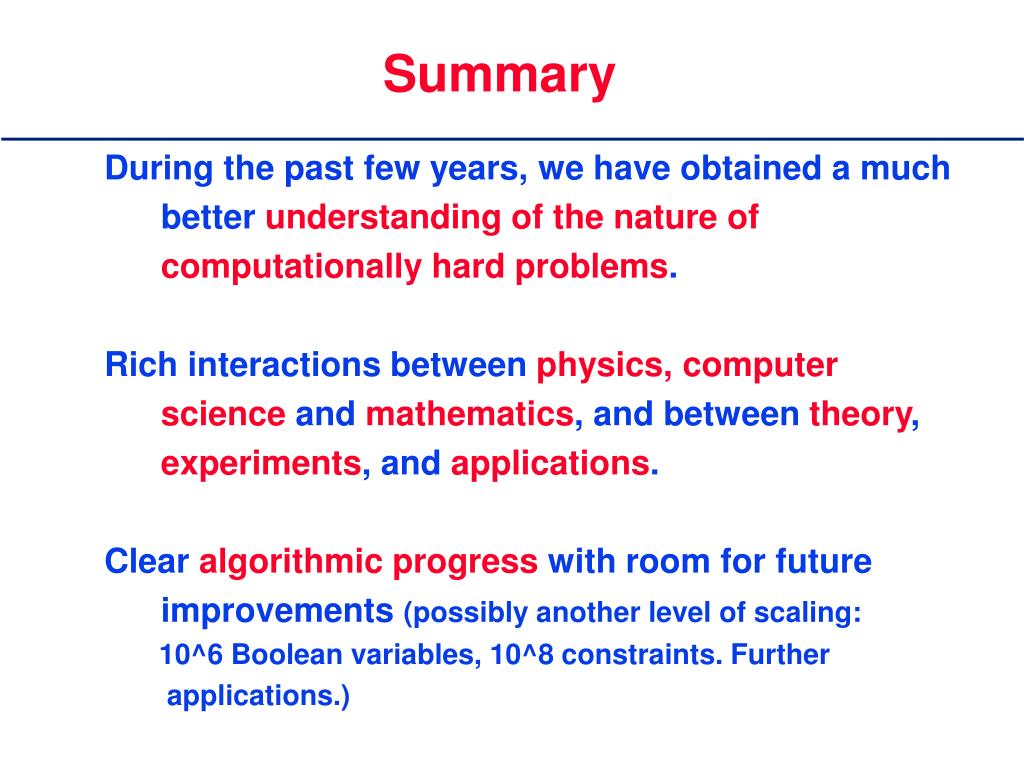 Summary

During the past few years, we have obtained a much better understanding of the nature of computationally hard problems.

Rich interactions between physics, computer science and mathematics, and between theory, experiments, and applications.

Clear algorithmic progress with room for future improvements (possibly another level of scaling: 10^6 Boolean variables, 10^8 constraints. Further applications.)